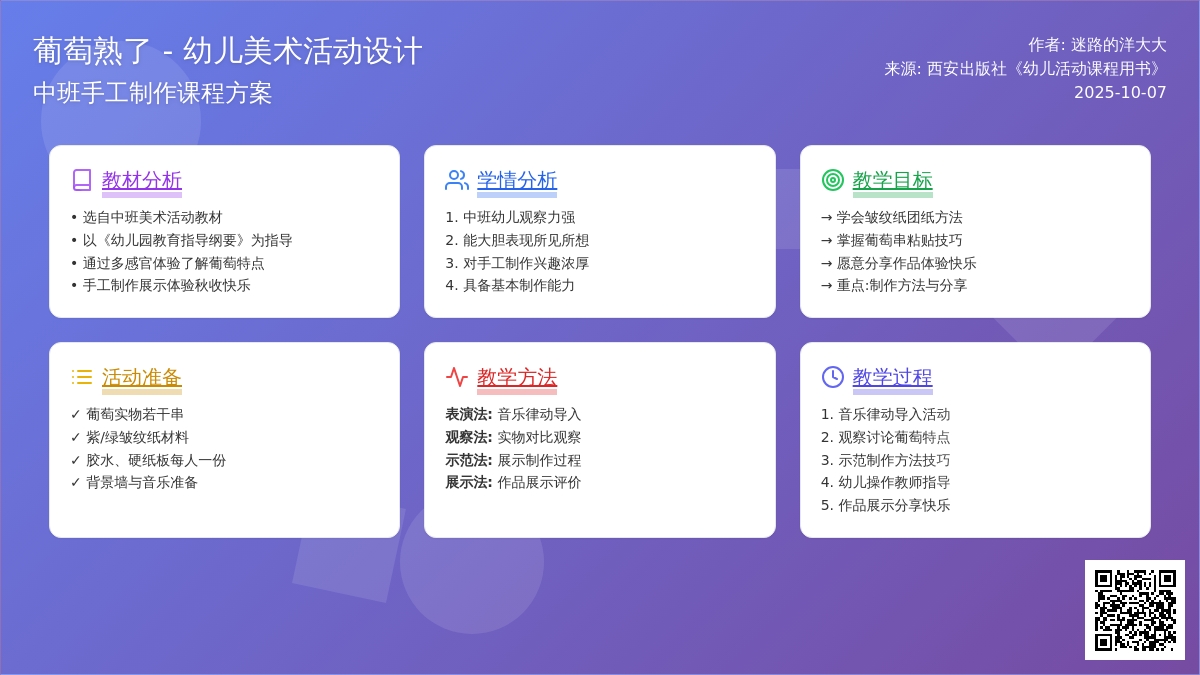 葡萄熟了 - 幼儿美术活动设计
中班手工制作课程方案

作者: 迷路的洋大大
来源: 西安出版社《幼儿活动课程用书》
2025-10-07

教材分析
• 选自中班美术活动教材
• 以《幼儿园教育指导纲要》为指导
• 通过多感官体验了解葡萄特点
• 手工制作展示体验秋收快乐

学情分析
1. 中班幼儿观察力强
2. 能大胆表现所见所想
3. 对手工制作兴趣浓厚
4. 具备基本制作能力

教学目标
→ 学会皱纹纸团纸方法
→ 掌握葡萄串粘贴技巧
→ 愿意分享作品体验快乐
→ 重点:制作方法与分享

活动准备
✓ 葡萄实物若干串
✓ 紫/绿皱纹纸材料
✓ 胶水、硬纸板每人一份
✓ 背景墙与音乐准备

教学方法
表演法: 音乐律动导入
观察法: 实物对比观察
示范法: 展示制作过程
展示法: 作品展示评价

教学过程
1. 音乐律动导入活动
2. 观察讨论葡萄特点
3. 示范制作方法技巧
4. 幼儿操作教师指导
5. 作品展示分享快乐